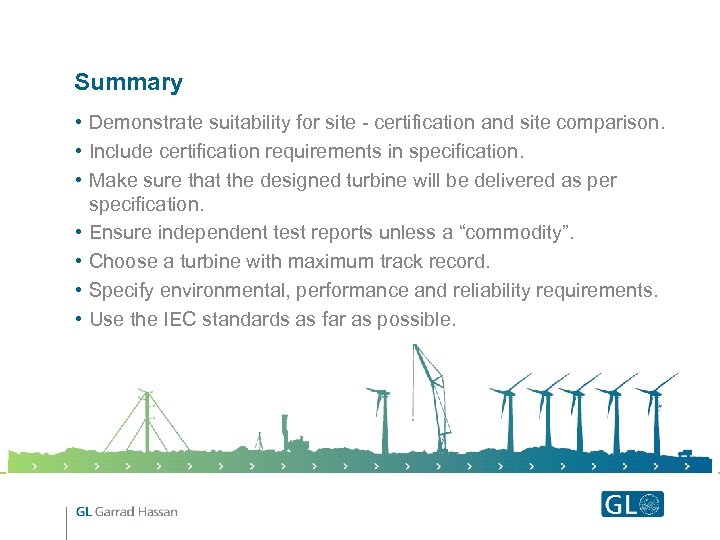 Summary

• Demonstrate suitability for site - certification and site comparison.
• Include certification requirements in specification.
• Make sure that the designed turbine will be delivered as per specification.
• Ensure independent test reports unless a “commodity”.
• Choose a turbine with maximum track record.
• Specify environmental, performance and reliability requirements.
• Use the IEC standards as far as possible.

GL Garrad Hassan

GL